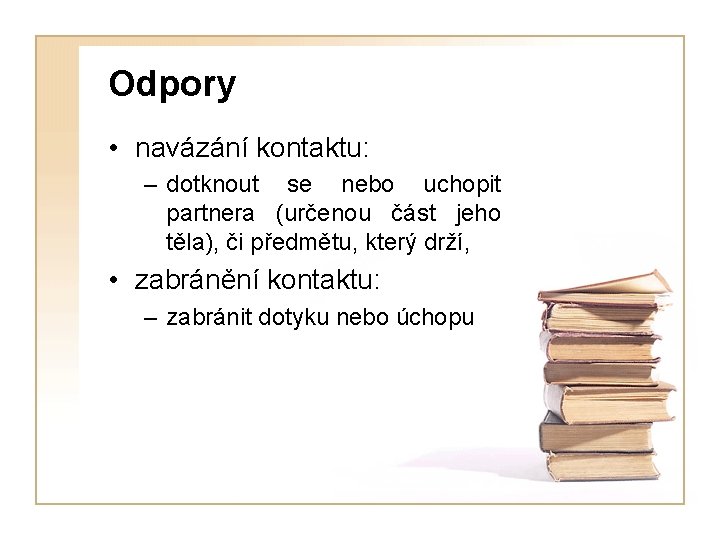 Odpory

• navázání kontaktu:
  – dotknout se nebo uchopit partnera (určenou část jeho těla), či předmětu, který drží,
• zabránění kontaktu:
  – zabránit dotyku nebo úchopu